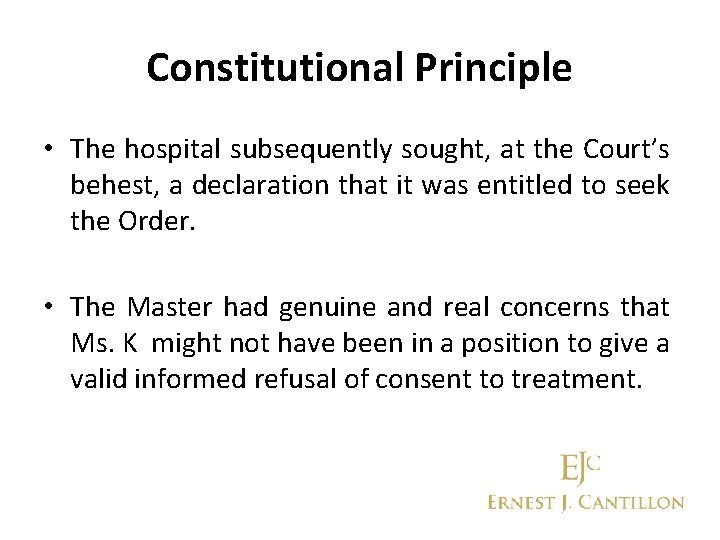 Constitutional Principle

• The hospital subsequently sought, at the Court's behest, a declaration that it was entitled to seek the Order.

• The Master had genuine and real concerns that Ms. K might not have been in a position to give a valid informed refusal of consent to treatment.

EJC
ERNEST J. CANTILLON